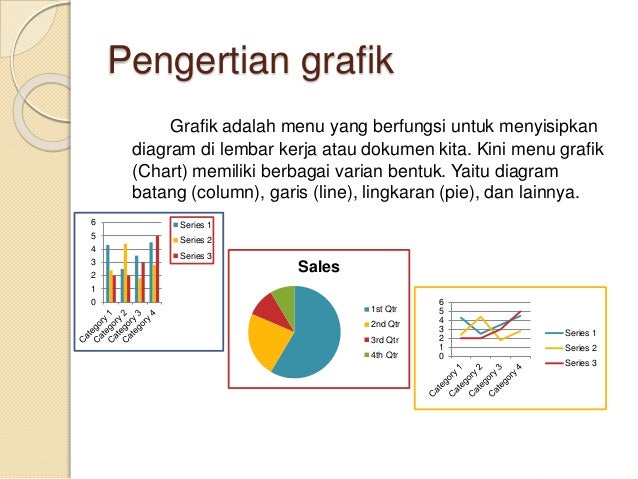 Pengertian grafik

Grafik adalah menu yang berfungsi untuk menyisipkan diagram di lembar kerja atau dokumen kita. Kini menu grafik (Chart) memiliki berbagai varian bentuk. Yaitu diagram batang (column), garis (line), lingkaran (pie), dan lainnya.

6
5
4
3
2
1
0
Category 1
Category 2
Category 3
Category 4
Series 1
Series 2
Series 3

Sales
1st Qtr
2nd Qtr
3rd Qtr
4th Qtr

6
5
4
3
2
1
0
Category 1
Category 2
Category 3
Category 4
Series 1
Series 2
Series 3